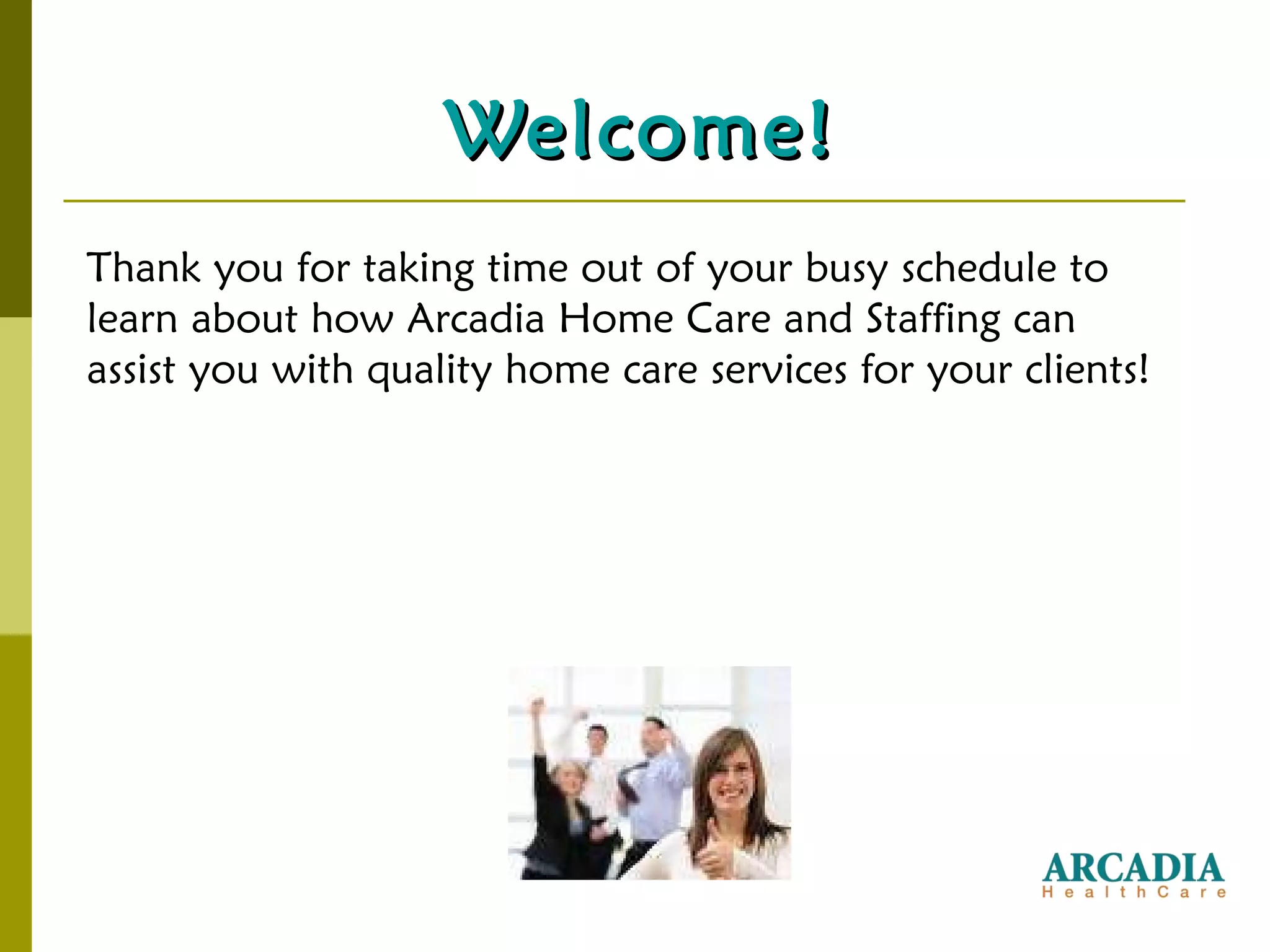 Welcome!

Thank you for taking time out of your busy schedule to learn about how Arcadia Home Care and Staffing can assist you with quality home care services for your clients!

ARCADIA
HealthCare